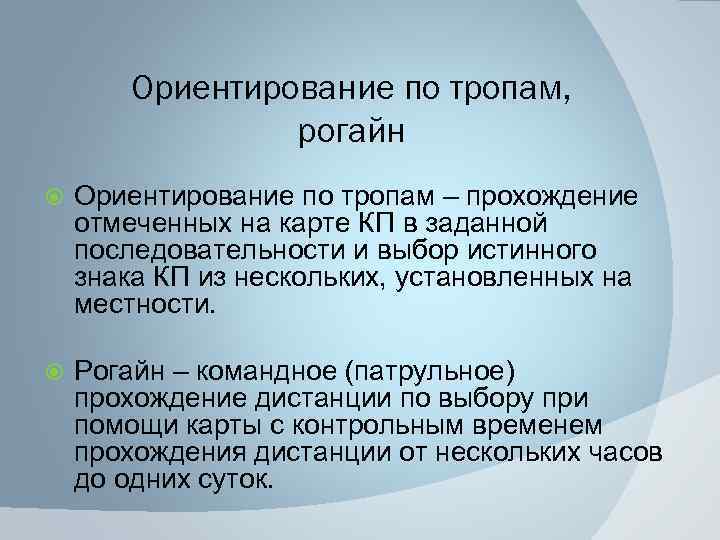 Ориентирование по тропам, рогайн

Ориентирование по тропам – прохождение отмеченных на карте КП в заданной последовательности и выбор истинного знака КП из нескольких, установленных на местности.

Рогайн – командное (патрульное) прохождение дистанции по выбору при помощи карты с контрольным временем прохождения дистанции от нескольких часов до одних суток.